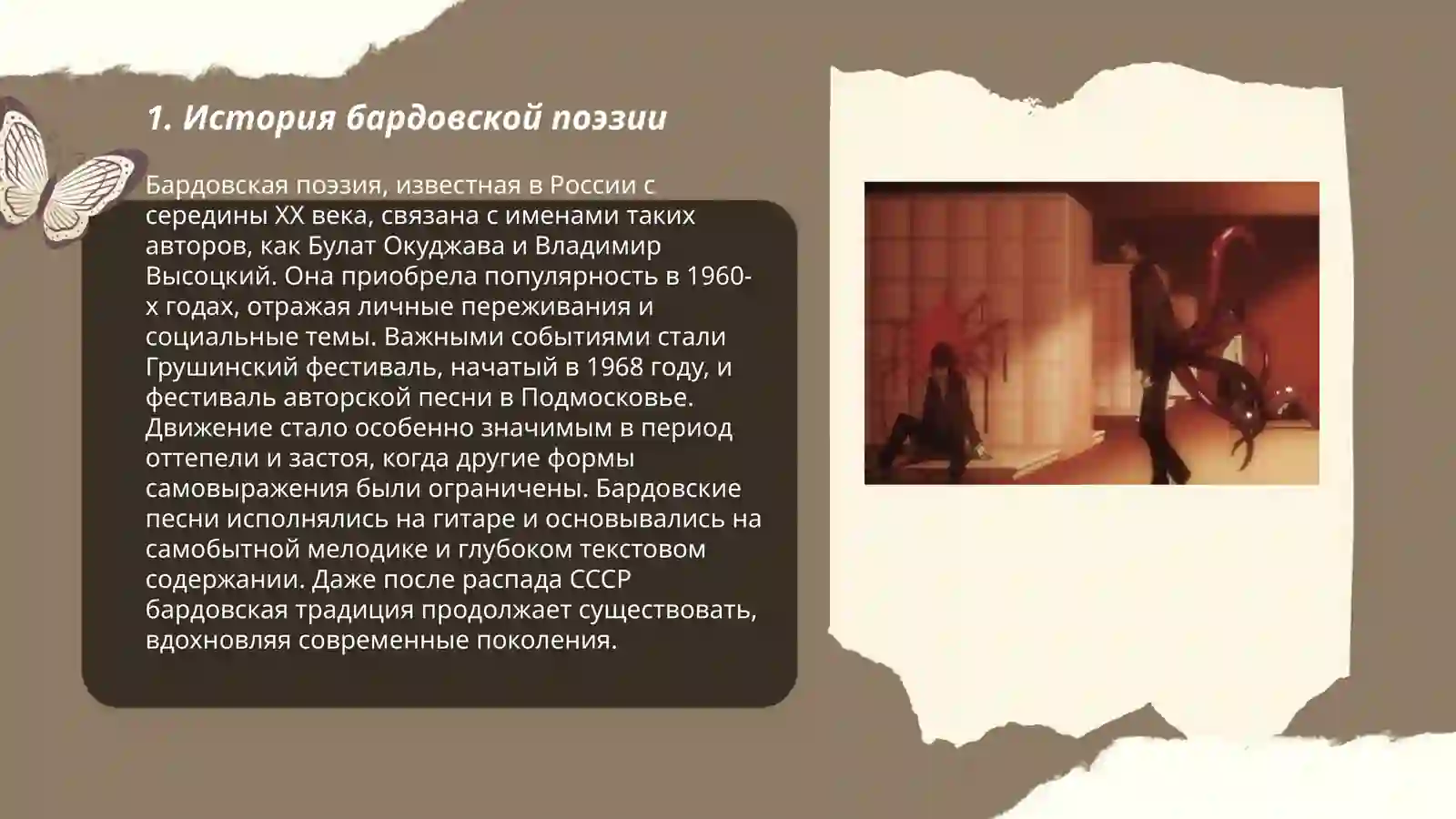 1. История бардовской поэзии

Бардовская поэзия, известная в России с середины XX века, связана с именами таких авторов, как Булат Окуджава и Владимир Высоцкий. Она приобрела популярность в 1960-х годах, отражая личные переживания и социальные темы. Важными событиями стали Грушинский фестиваль, начатый в 1968 году, и фестиваль авторской песни в Подмосковье. Движение стало особенно значимым в период оттепели и застоя, когда другие формы самовыражения были ограничены. Бардовские песни исполнялись на гитаре и основывались на самобытной мелодике и глубоком текстовом содержании. Даже после распада СССР бардовская традиция продолжает существовать, вдохновляя современные поколения.